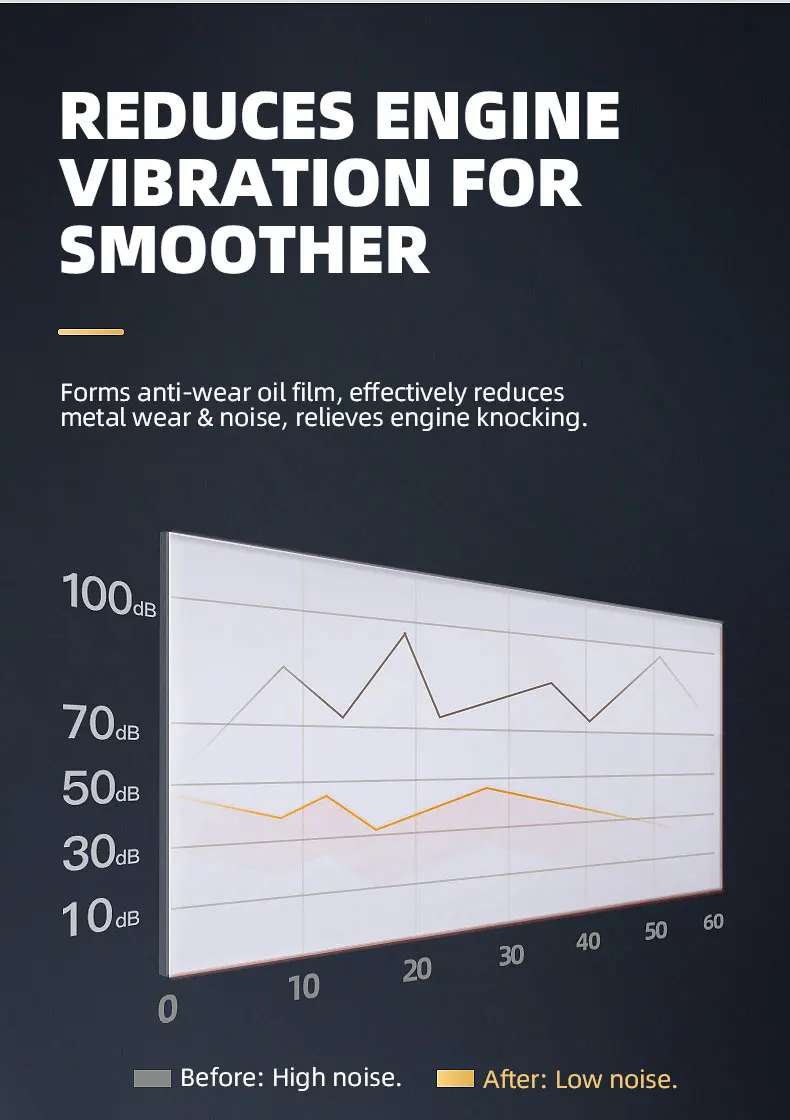 REDUCES ENGINE VIBRATION FOR SMOOTHER

Forms anti-wear oil film, effectively reduces metal wear & noise, relieves engine knocking.

100dB
70dB
50dB
30dB
10dB

0
10
20
30
40
50
60

Before: High noise.
After: Low noise.